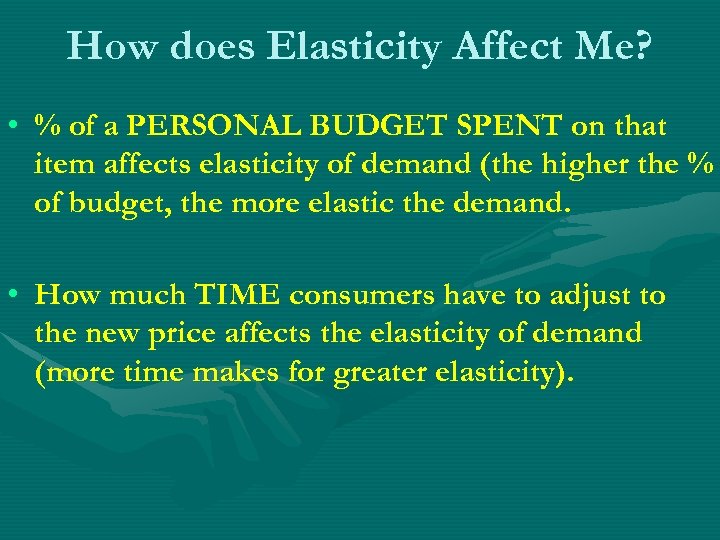 How does Elasticity Affect Me?

• % of a PERSONAL BUDGET SPENT on that item affects elasticity of demand (the higher the % of budget, the more elastic the demand.

• How much TIME consumers have to adjust to the new price affects the elasticity of demand (more time makes for greater elasticity).